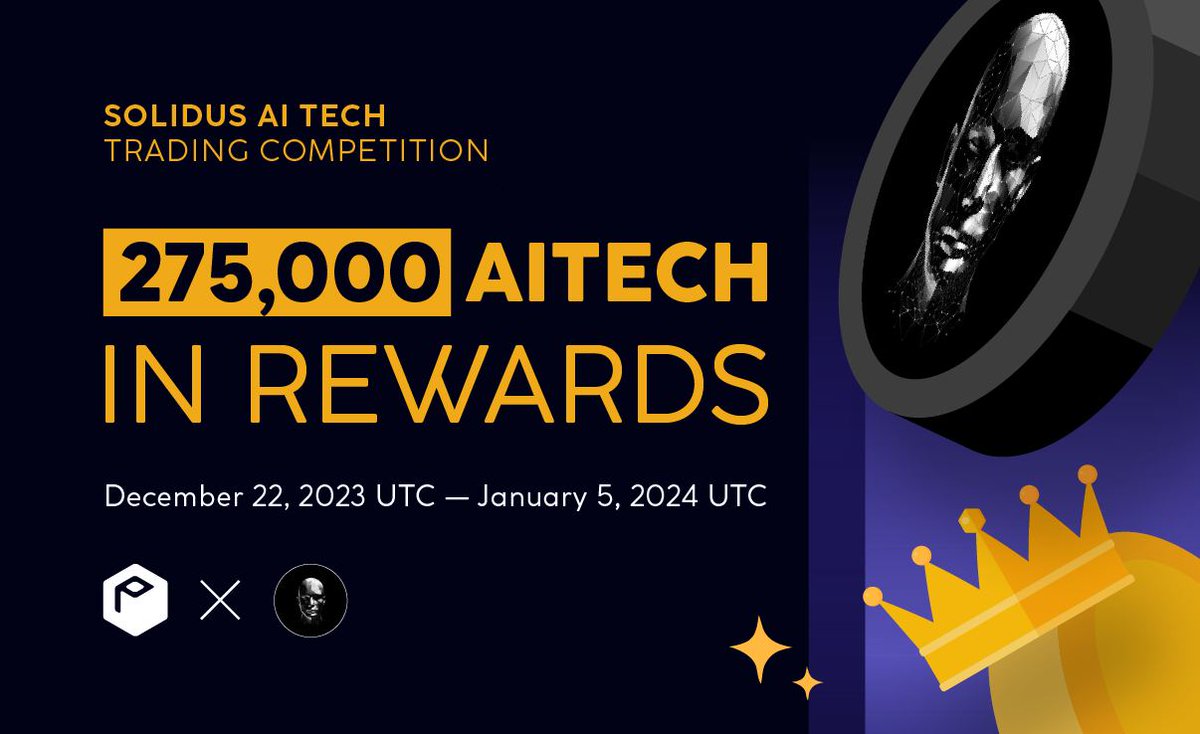 SOLIDUS AI TECH
TRADING COMPETITION

275,000 AITECH
IN REWARDS

December 22, 2023 UTC — January 5, 2024 UTC